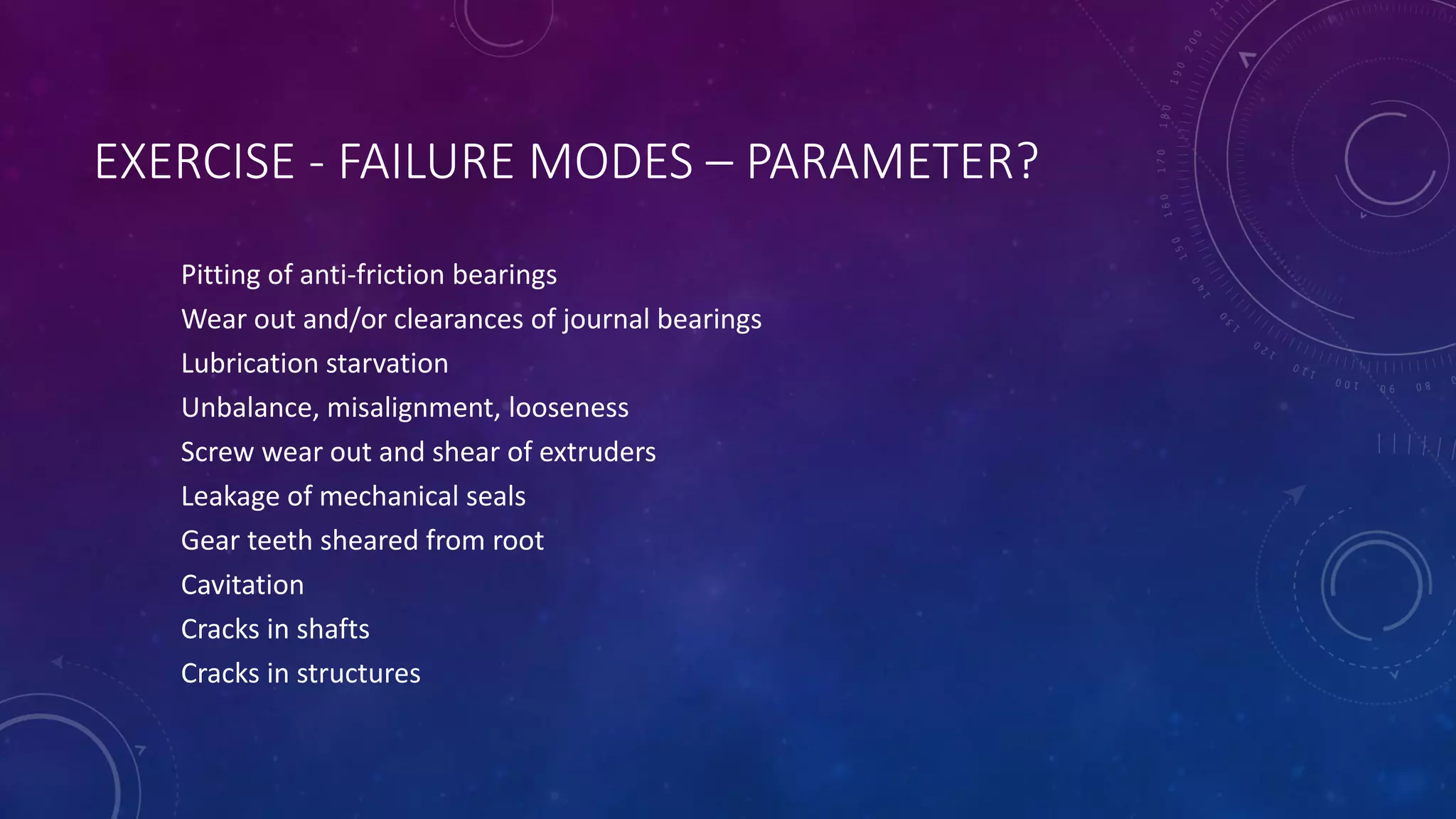 EXERCISE - FAILURE MODES – PARAMETER?

Pitting of anti-friction bearings
Wear out and/or clearances of journal bearings
Lubrication starvation
Unbalance, misalignment, looseness
Screw wear out and shear of extruders
Leakage of mechanical seals
Gear teeth sheared from root
Cavitation
Cracks in shafts
Cracks in structures